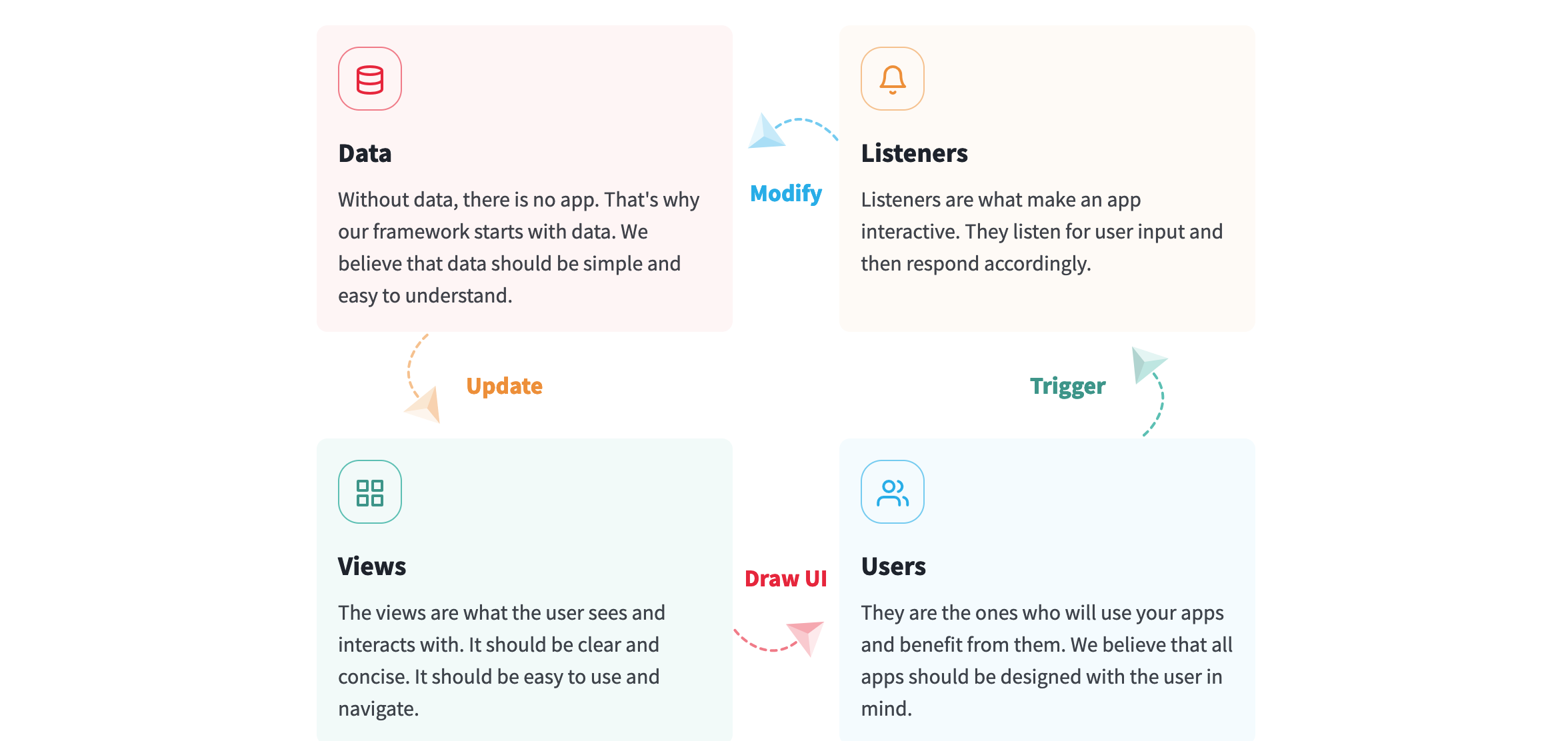 Data

Without data, there is no app. That's why our framework starts with data. We believe that data should be simple and easy to understand.

Modify

Listeners

Listeners are what make an app interactive. They listen for user input and then respond accordingly.

Update

Trigger

Views

The views are what the user sees and interacts with. It should be clear and concise. It should be easy to use and navigate.

Draw UI

Users

They are the ones who will use your apps and benefit from them. We believe that all apps should be designed with the user in mind.